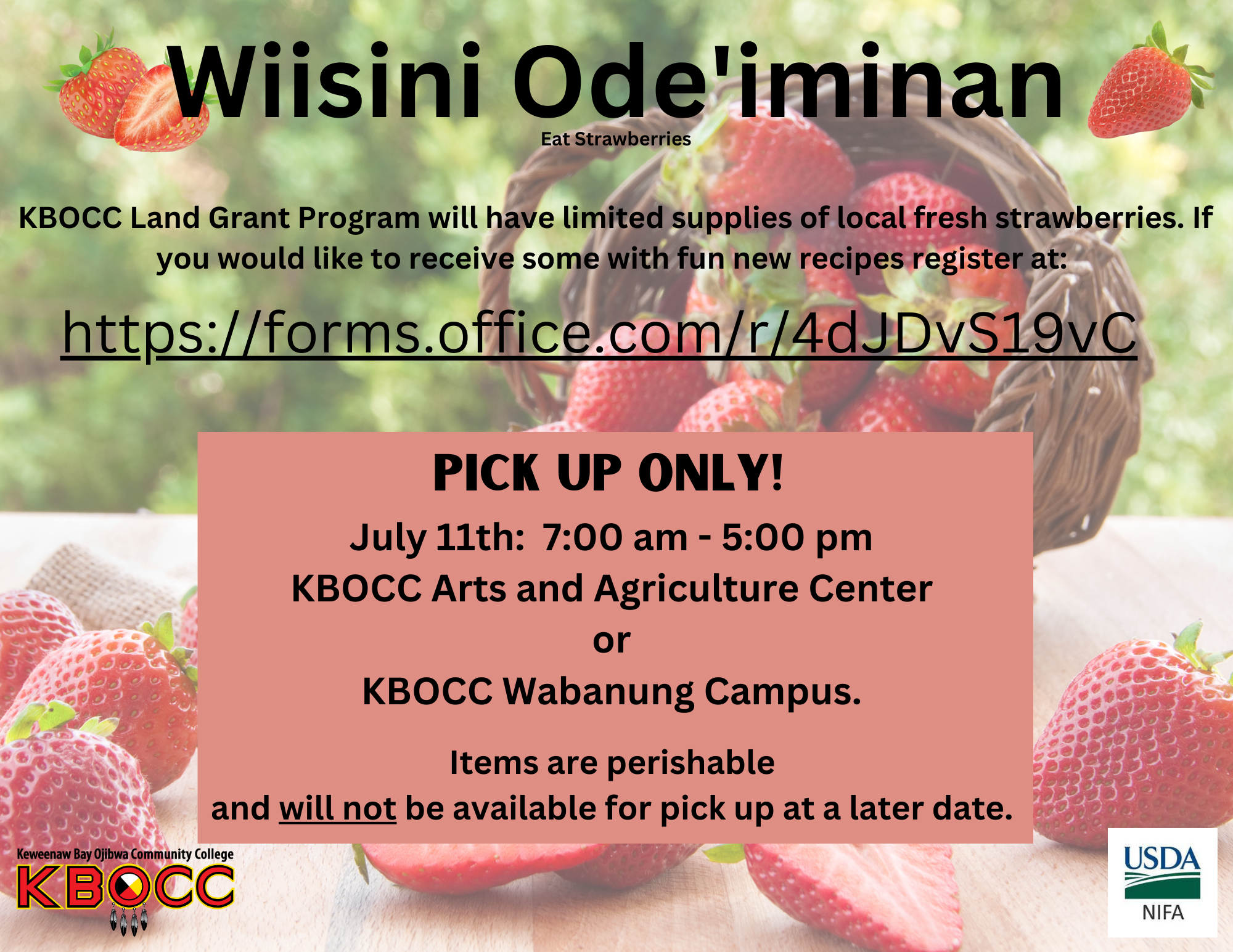 Wiisini Ode'iminan

Eat Strawberries

KBOCC Land Grant Program will have limited supplies of local fresh strawberries. If you would like to receive some with fun new recipes register at:

https://forms.office.com/r/4dJDvS19vC

PICK UP ONLY!

July 11th: 7:00 am - 5:00 pm
KBOCC Arts and Agriculture Center
or
KBOCC Wabanung Campus.

Items are perishable
and will not be available for pick up at a later date.

Keweenaw Bay Ojibwa Community College
KBOCC

USDA
NIFA